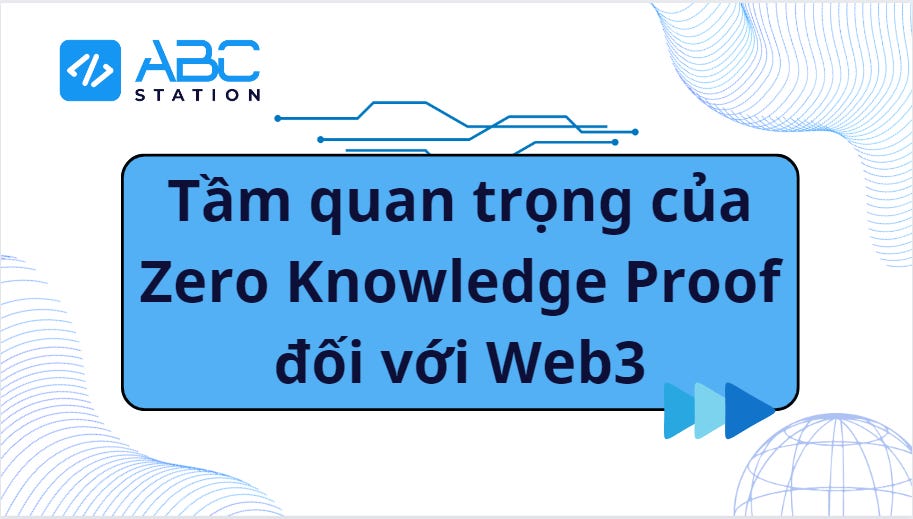 ABC STATION

Tầm quan trọng của Zero Knowledge Proof đối với Web3